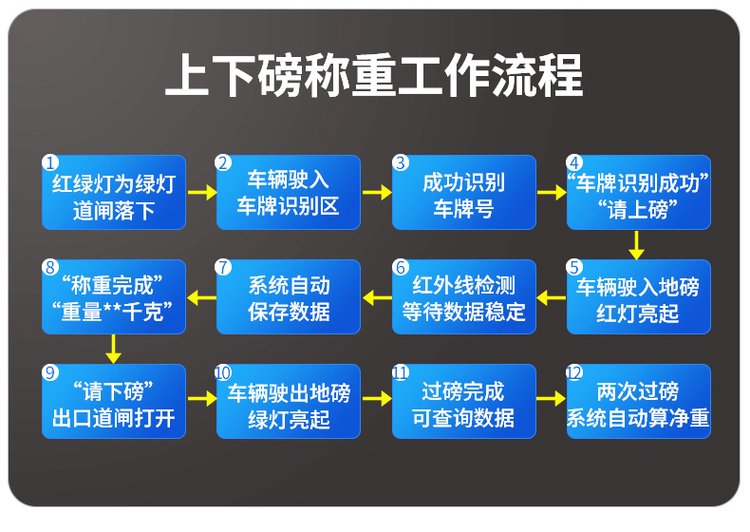 上下磅称重工作流程

1 红绿灯为绿灯 道闸落下

2 车辆驶入 车牌识别区

3 成功识别 车牌号

4 “车牌识别成功” “请上磅”

5 车辆驶入地磅 红灯亮起

6 红外线检测 等待数据稳定

7 系统自动 保存数据

8 “称重完成” “重量**千克”

9 “请下磅” 出口道闸打开

10 车辆驶出地磅 绿灯亮起

11 过磅完成 可查询数据

12 两次过磅 系统自动算净重